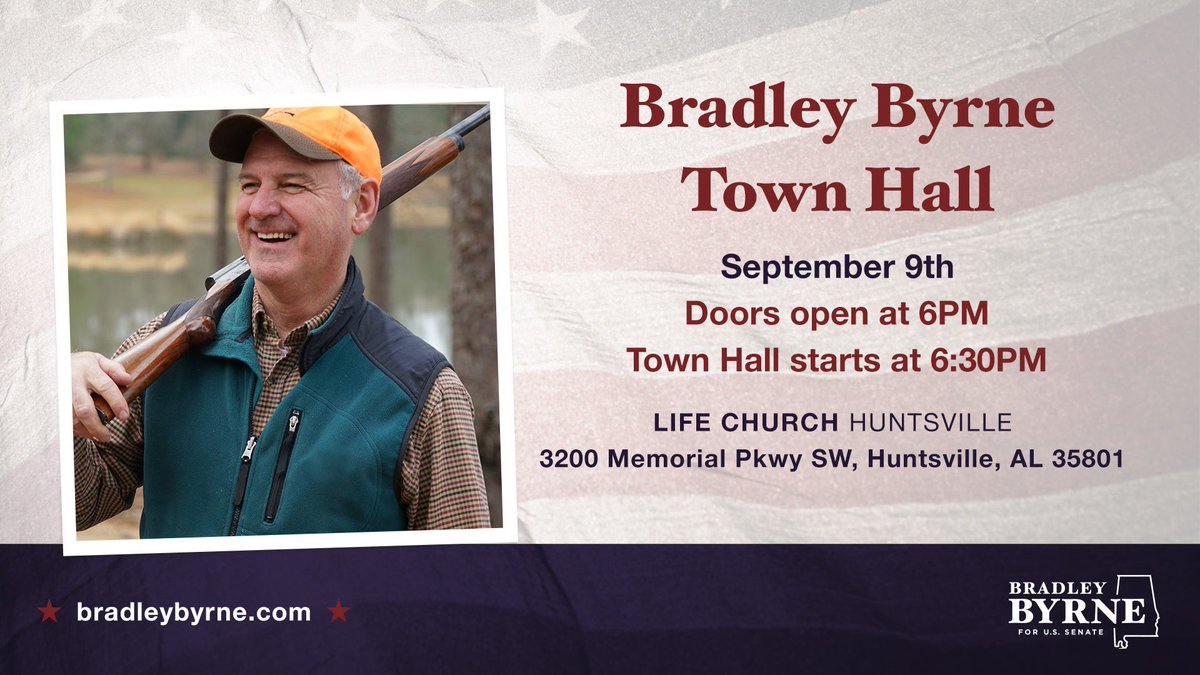 Bradley Byrne Town Hall

September 9th
Doors open at 6PM
Town Hall starts at 6:30PM

LIFE CHURCH HUNTSVILLE
3200 Memorial Pkwy SW, Huntsville, AL 35801

★ bradleybyrne.com ★

BRADLEY BYRNE FOR U.S. SENATE